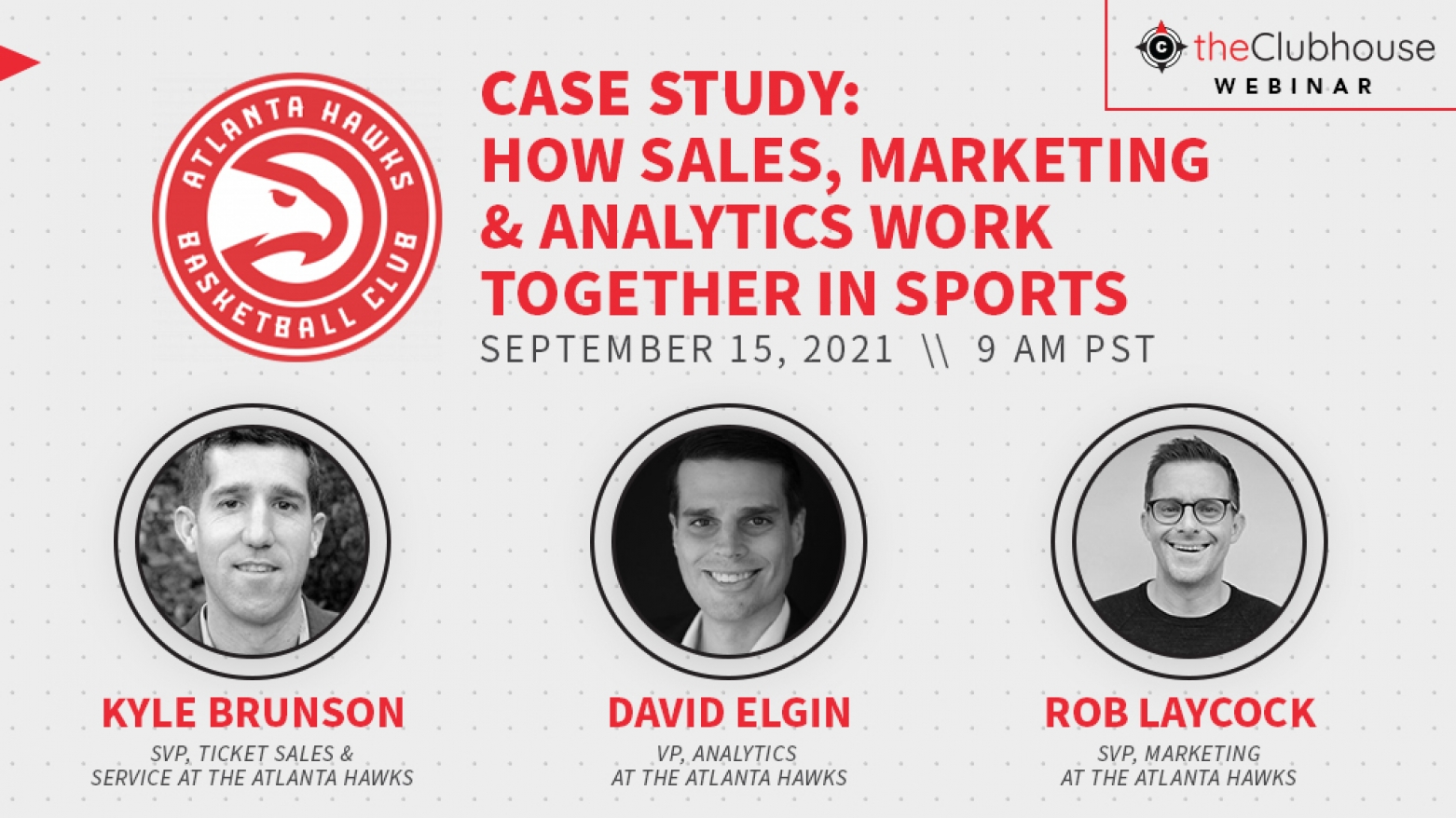 theClubhouse
WEBINAR

ATLANTA HAWKS
BASKETBALL CLUB

CASE STUDY:
HOW SALES, MARKETING & ANALYTICS WORK TOGETHER IN SPORTS

SEPTEMBER 15, 2021 \\ 9 AM PST

KYLE BRUNSON
SVP, TICKET SALES & SERVICE AT THE ATLANTA HAWKS

DAVID ELGIN
VP, ANALYTICS AT THE ATLANTA HAWKS

ROB LAYCOCK
SVP, MARKETING AT THE ATLANTA HAWKS